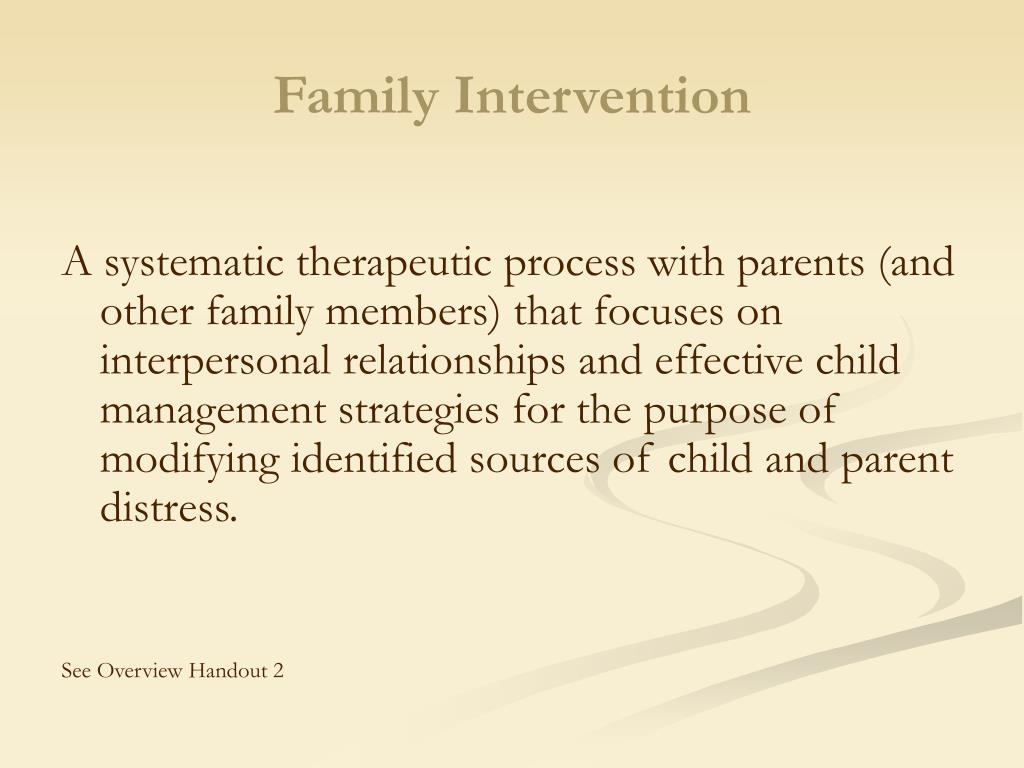 Family Intervention

A systematic therapeutic process with parents (and other family members) that focuses on interpersonal relationships and effective child management strategies for the purpose of modifying identified sources of child and parent distress.

See Overview Handout 2